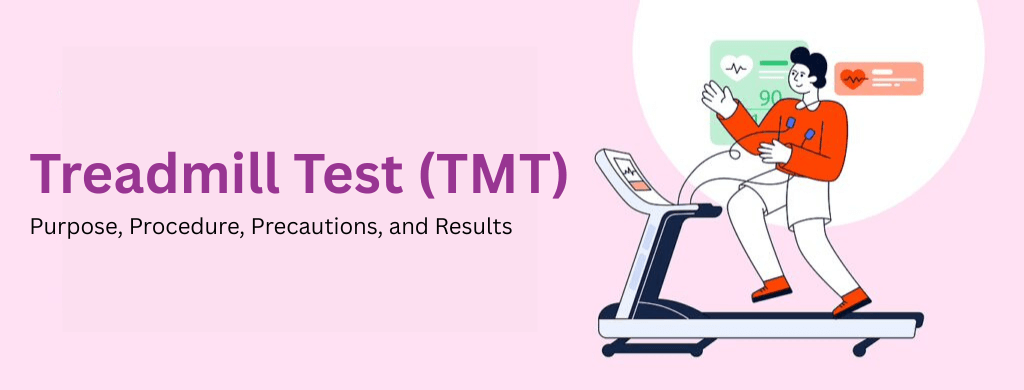 Treadmill Test (TMT)

Purpose, Procedure, Precautions, and Results

90